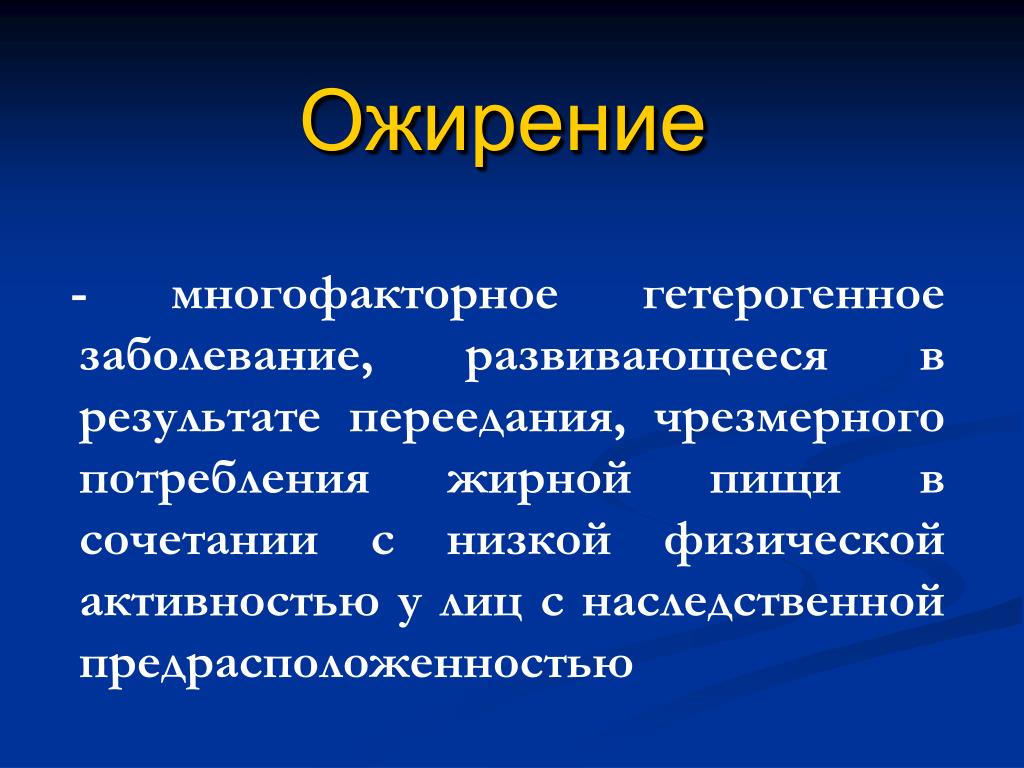 Ожирение

- многофакторное гетерогенное заболевание, развивающееся в результате переедания, чрезмерного потребления жирной пищи в сочетании с низкой физической активностью у лиц с наследственной предрасположенностью